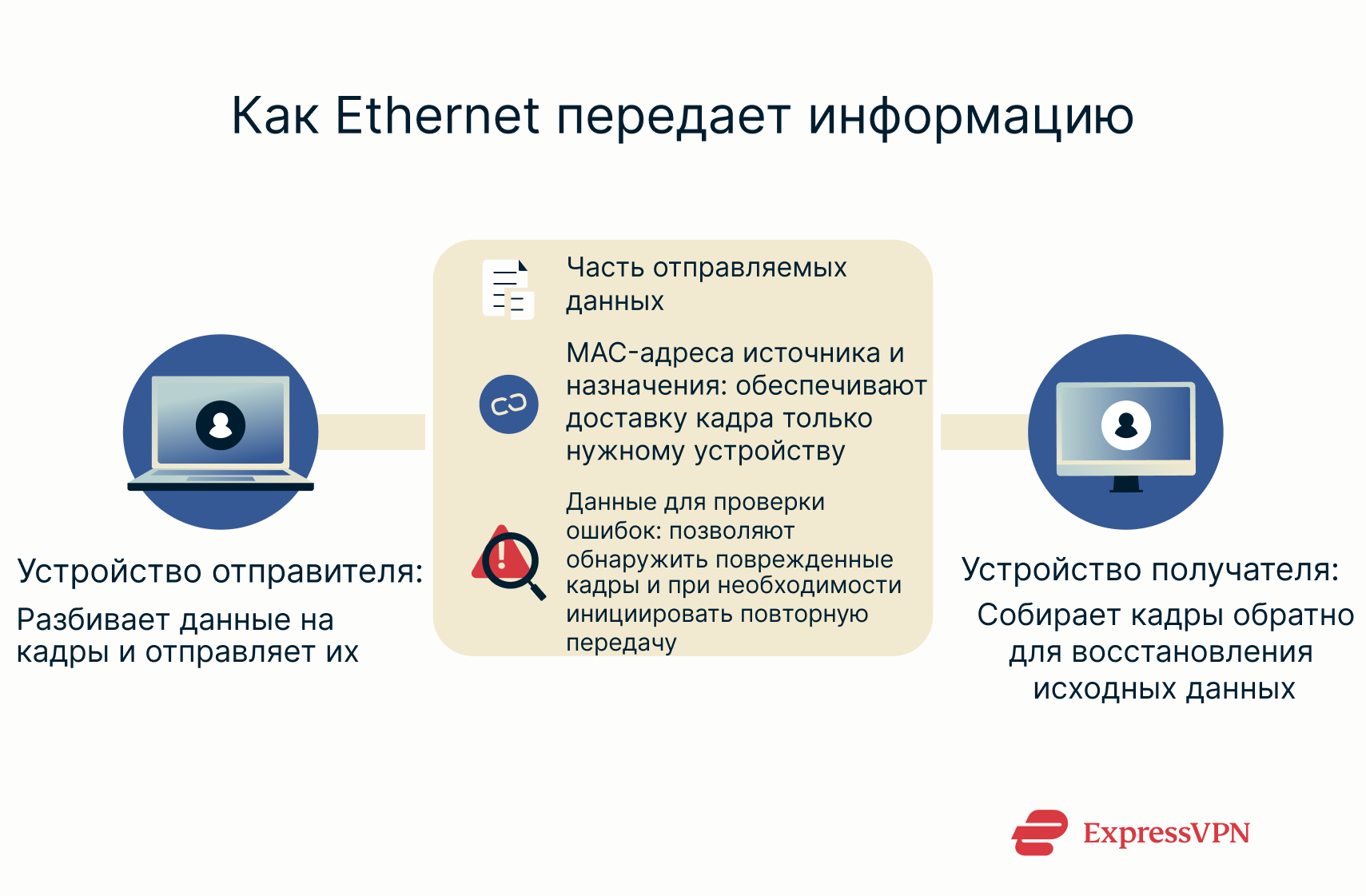 Как Ethernet передает информацию

Устройство отправителя:

Разбивает данные на кадры и отправляет их

Часть отправляемых данных

MAC-адреса источника и назначения: обеспечивают доставку кадра только нужному устройству

Данные для проверки ошибок: позволяют обнаружить поврежденные кадры и при необходимости инициировать повторную передачу

Устройство получателя:

Собирает кадры обратно для восстановления исходных данных

ExpressVPN